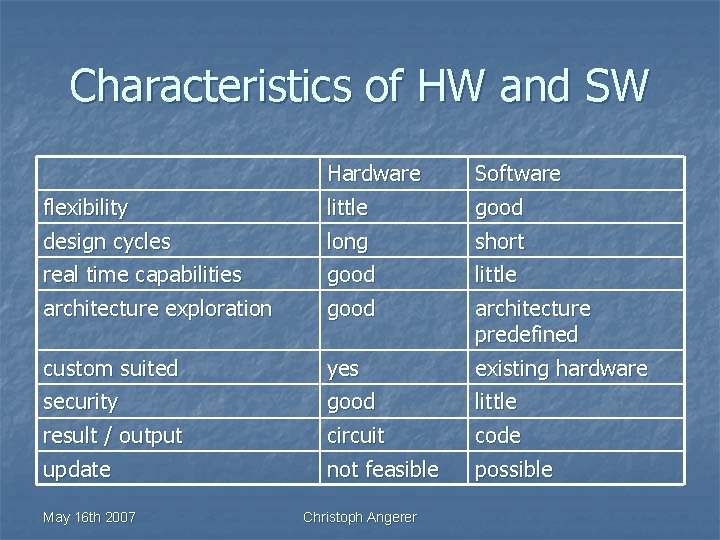 Characteristics of HW and SW

| | Hardware | Software |
|---|---|---|
| flexibility | little | good |
| design cycles | long | short |
| real time capabilities | good | little |
| architecture exploration | good | architecture predefined |
| custom suited | yes | existing hardware |
| security | good | little |
| result / output | circuit | code |
| update | not feasible | possible |

May 16th 2007

Christoph Angerer